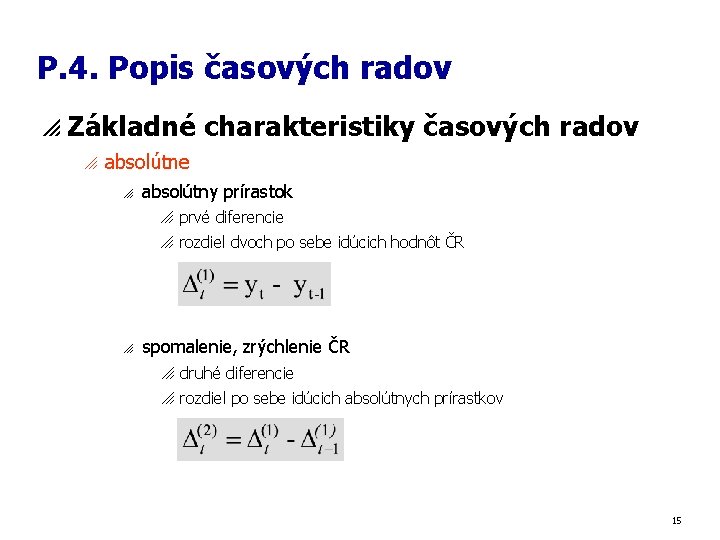 P.4. Popis časových radov

Základné charakteristiky časových radov

absolútne

absolútny prírastok

prvé diferencie

rozdiel dvoch po sebe idúcich hodnôt ČR

$\Delta_t^{(1)} = y_t - y_{t-1}$

spomalenie, zrýchlenie ČR

druhé diferencie

rozdiel po sebe idúcich absolútnych prírastkov

$\Delta_t^{(2)} = \Delta_t^{(1)} - \Delta_{t-1}^{(1)}$

15